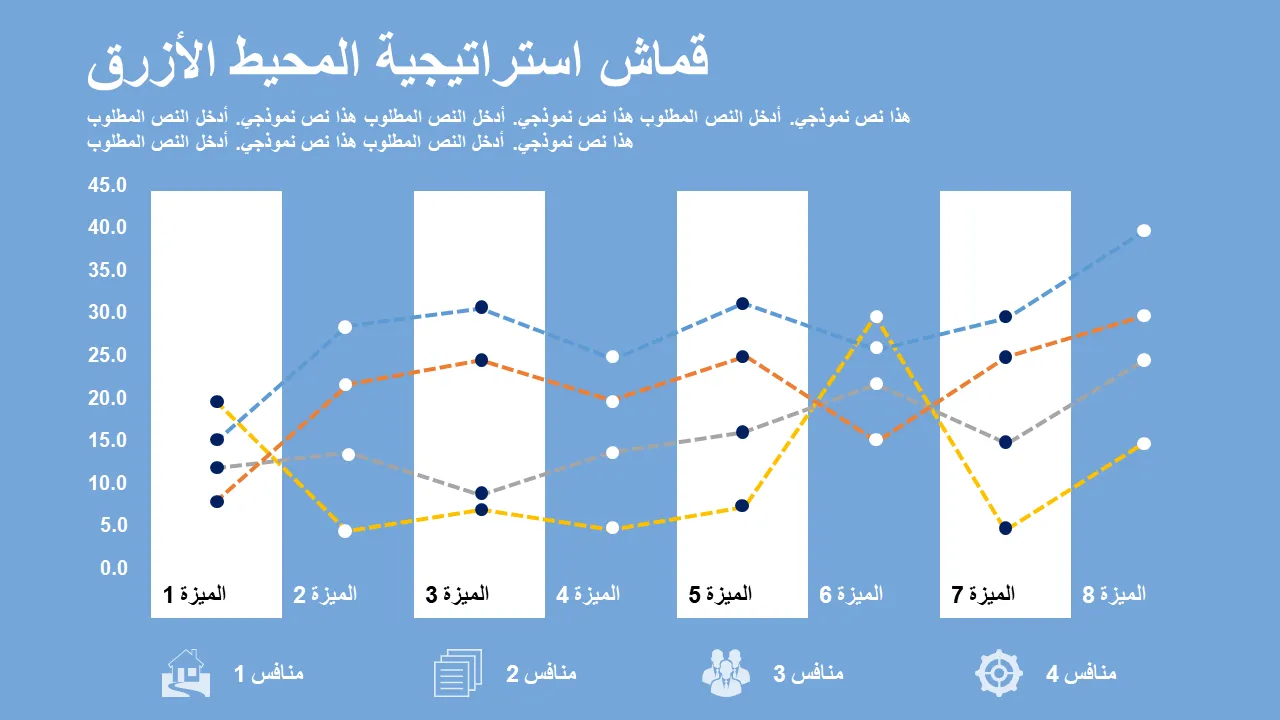 قماش استراتيجية المحيط الأزرق

هذا نص نموذجي. أدخل النص المطلوب هذا نص نموذجي. أدخل النص المطلوب هذا نص نموذجي. أدخل النص المطلوب هذا نص نموذجي. أدخل النص المطلوب هذا نص نموذجي. أدخل النص المطلوب

45.0
40.0
35.0
30.0
25.0
20.0
15.0
10.0
5.0
0.0

الميزة 1 الميزة 2 الميزة 3 الميزة 4 الميزة 5 الميزة 6 الميزة 7 الميزة 8

منافس 1 منافس 2 منافس 3 منافس 4